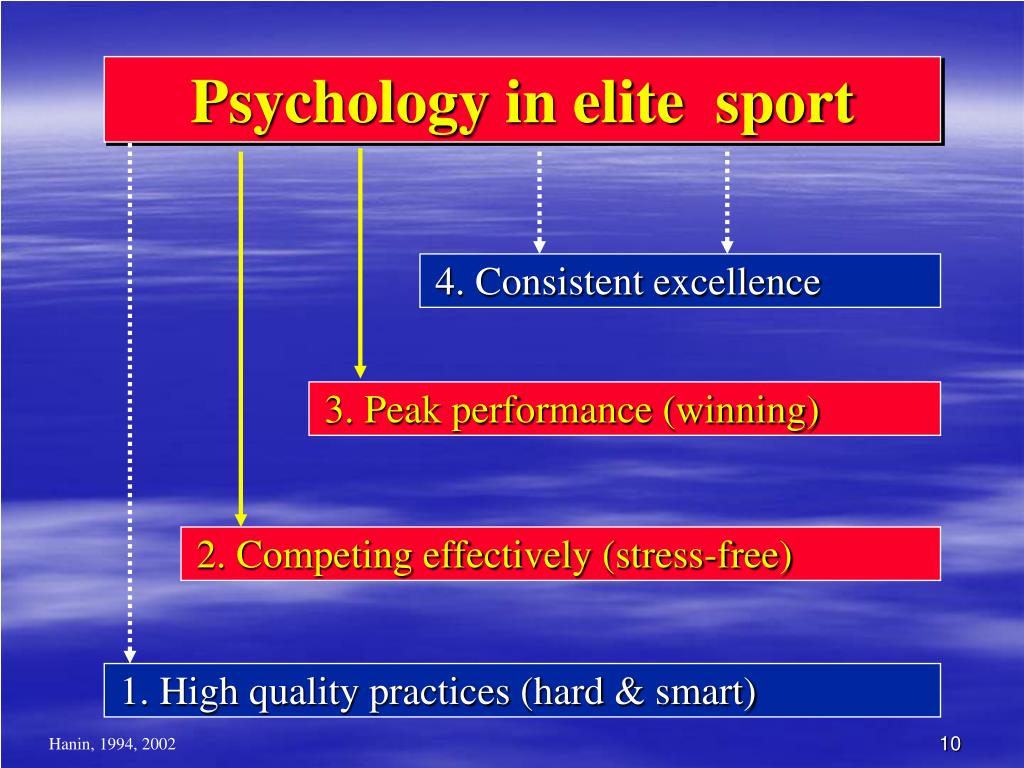 Psychology in elite sport

4. Consistent excellence

3. Peak performance (winning)

2. Competing effectively (stress-free)

1. High quality practices (hard & smart)

Hanin, 1994, 2002

10